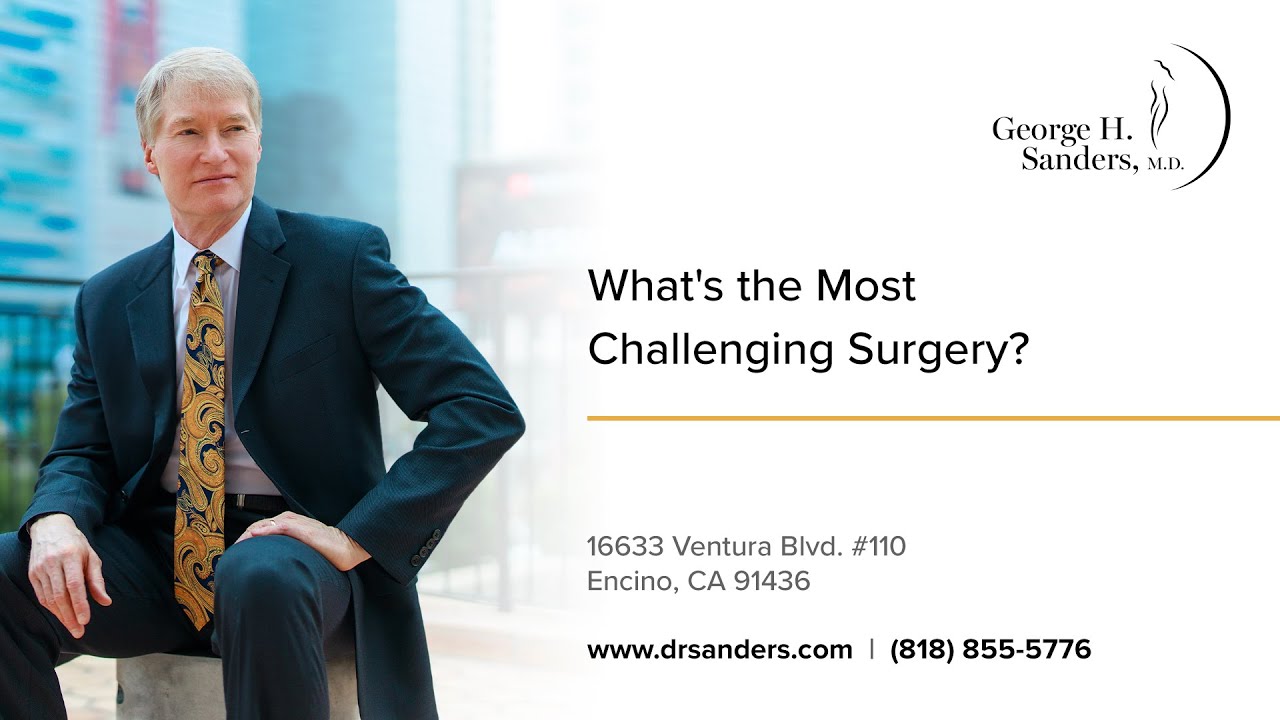 George H. Sanders, M.D.

What's the Most Challenging Surgery?

16633 Ventura Blvd. #110
Encino, CA 91436

www.drsanders.com | (818) 855-5776